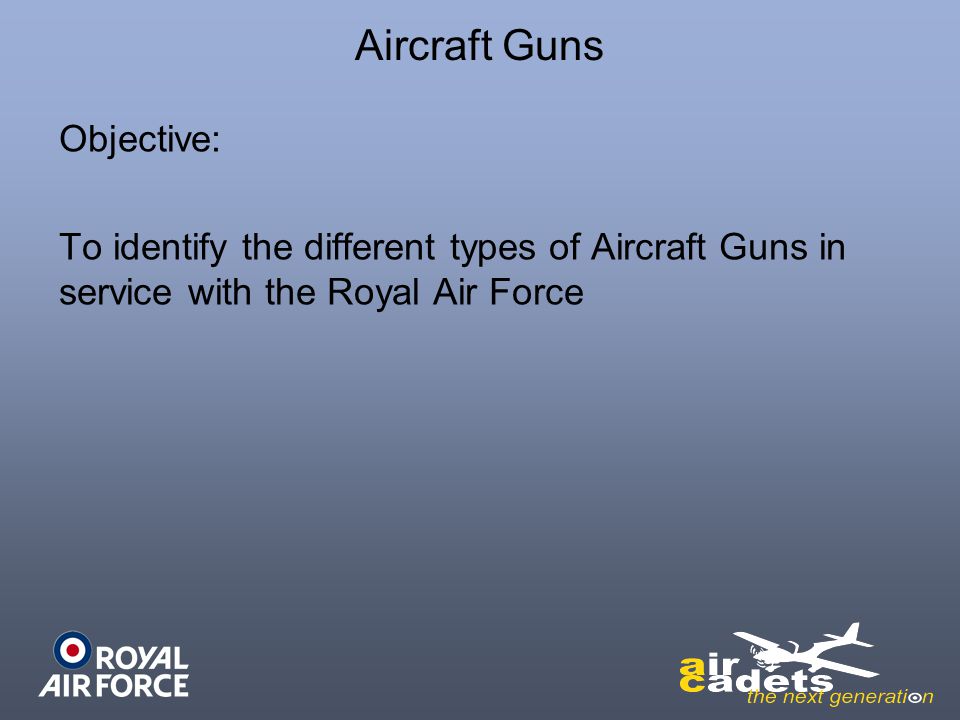 Aircraft Guns

Objective:

To identify the different types of Aircraft Guns in service with the Royal Air Force

ROYAL AIR FORCE

air cadets
the next generation